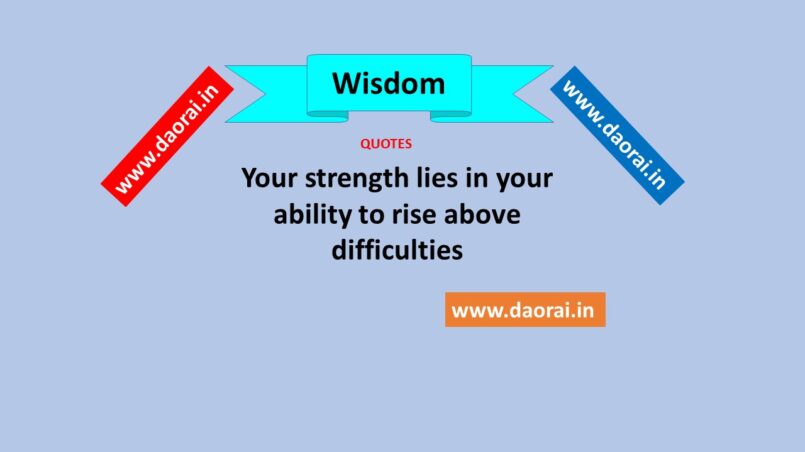 www.daorai.in

Wisdom

www.daorai.in

QUOTES

Your strength lies in your ability to rise above difficulties

www.daorai.in